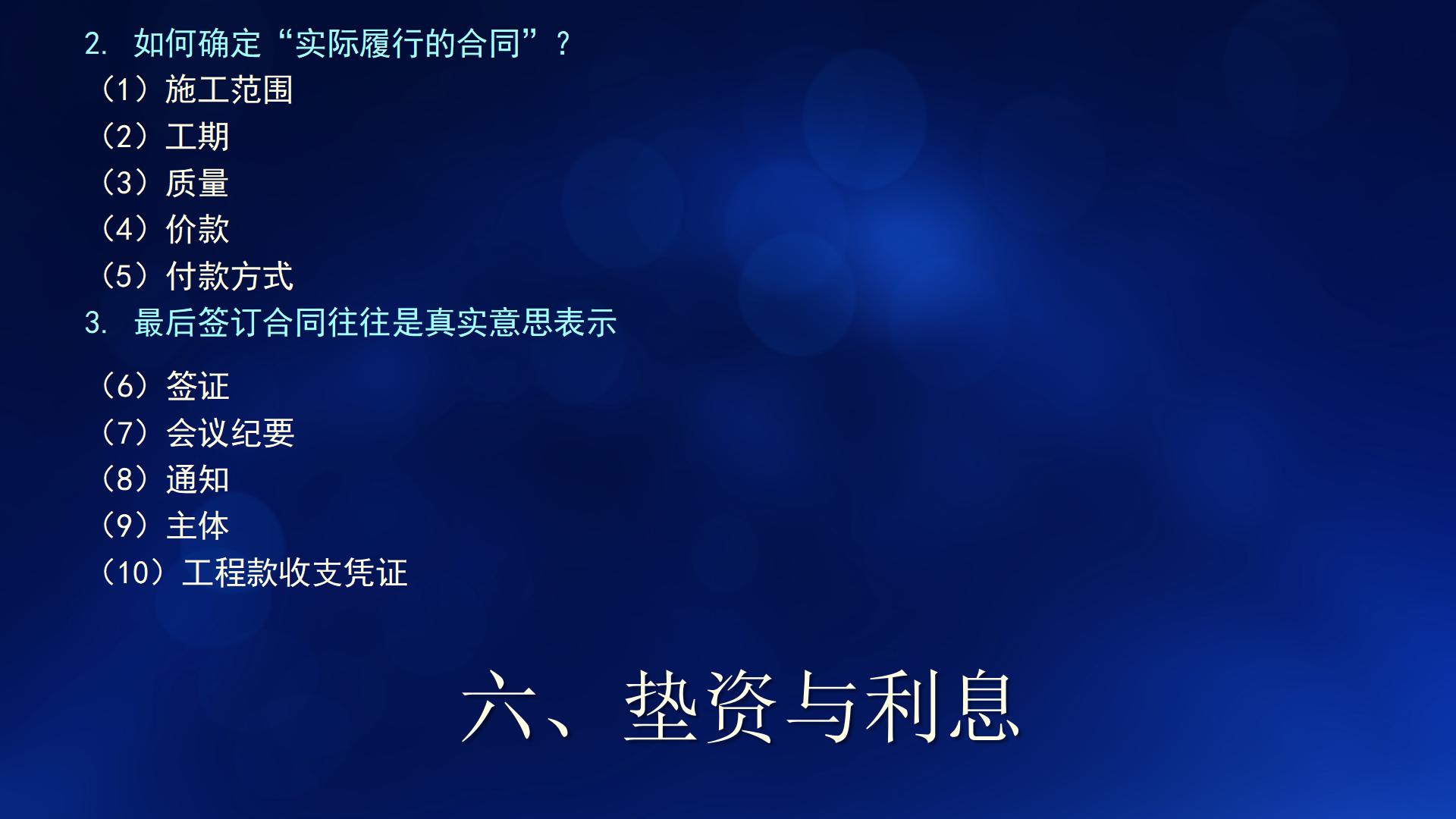 2. 如何确定“实际履行的合同”？
（1）施工范围
（2）工期
（3）质量
（4）价款
（5）付款方式
3. 最后签订合同往往是真实意思表示

（6）签证
（7）会议纪要
（8）通知
（9）主体
（10）工程款收支凭证

六、垫资与利息